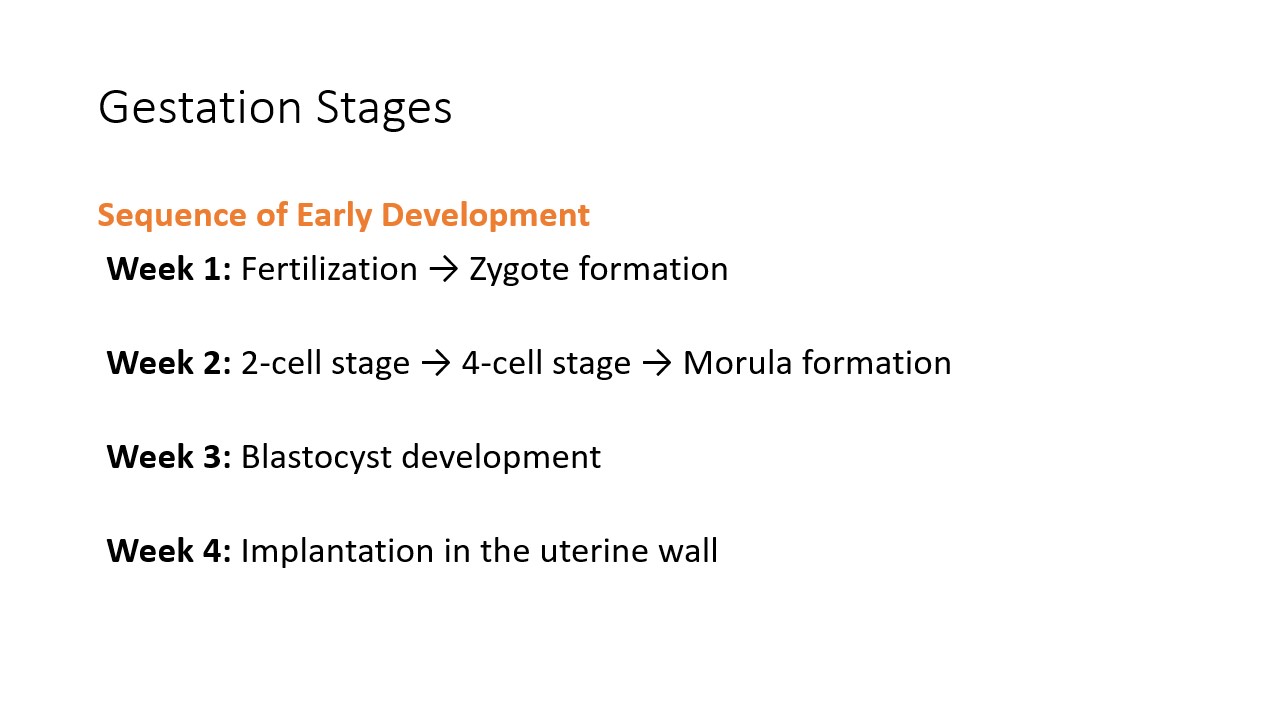 Gestation Stages

Sequence of Early Development

Week 1: Fertilization → Zygote formation

Week 2: 2-cell stage → 4-cell stage → Morula formation

Week 3: Blastocyst development

Week 4: Implantation in the uterine wall